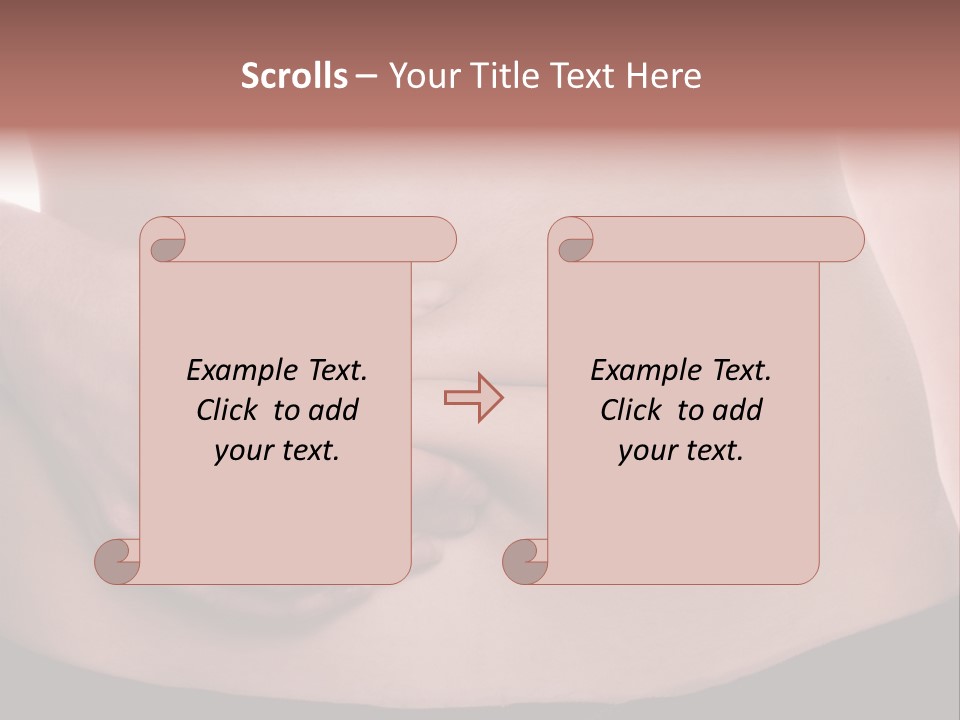 Scrolls – Your Title Text Here

Example Text. Click to add your text.

Example Text. Click to add your text.